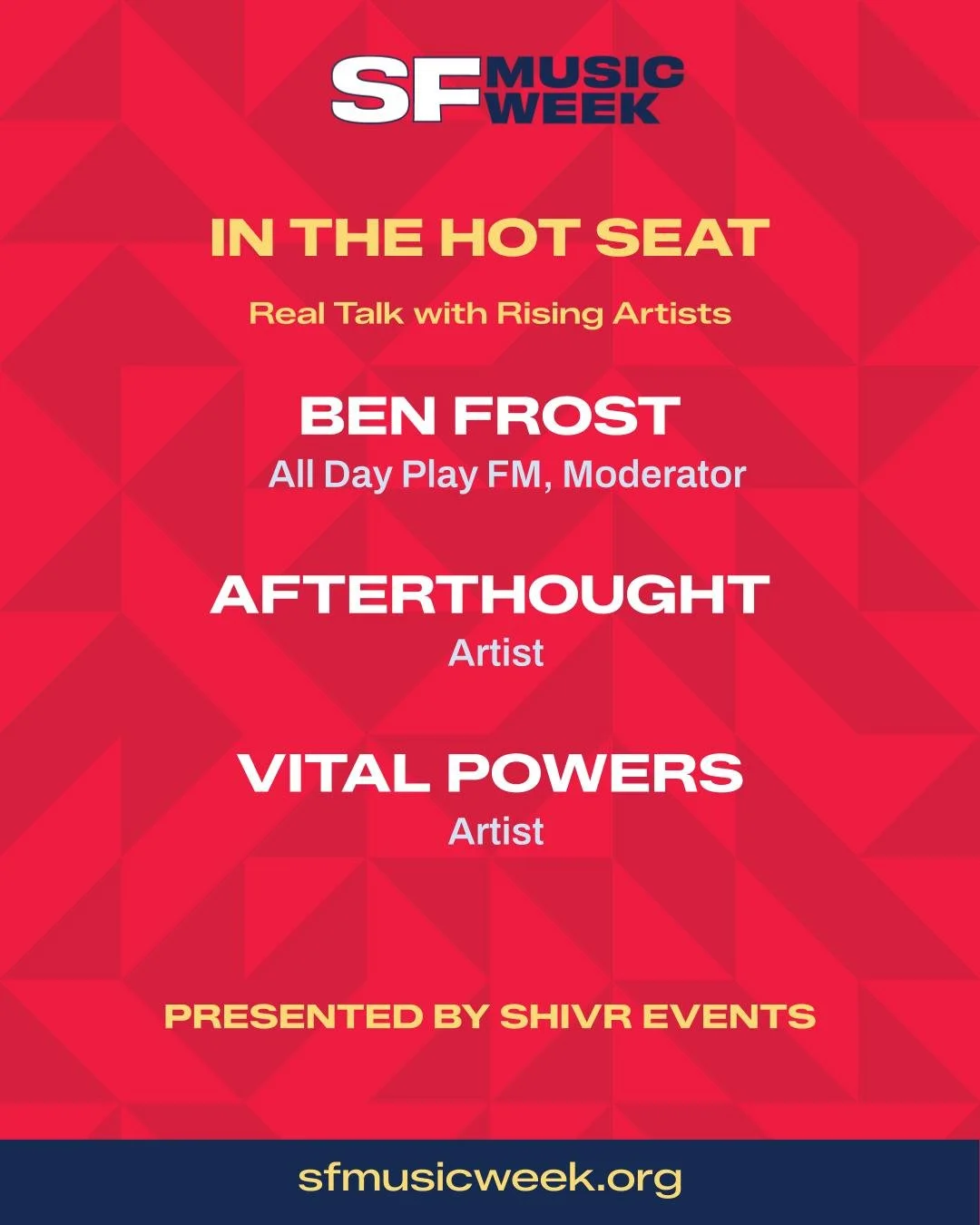 SF MUSIC WEEK

IN THE HOT SEAT

Real Talk with Rising Artists

BEN FROST
All Day Play FM, Moderator

AFTERTHOUGHT
Artist

VITAL POWERS
Artist

PRESENTED BY SHIVR EVENTS

sfmusicweek.org